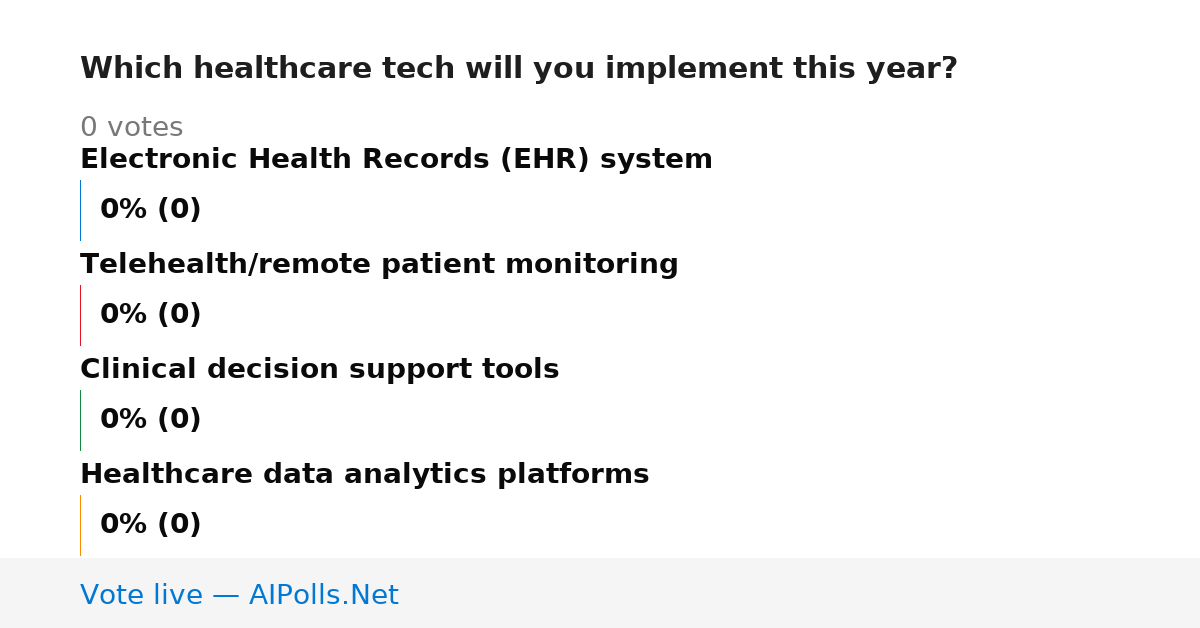 Which healthcare tech will you implement this year?

0 votes

Electronic Health Records (EHR) system

0% (0)

Telehealth/remote patient monitoring

0% (0)

Clinical decision support tools

0% (0)

Healthcare data analytics platforms

0% (0)

Vote live — AIPolls.Net